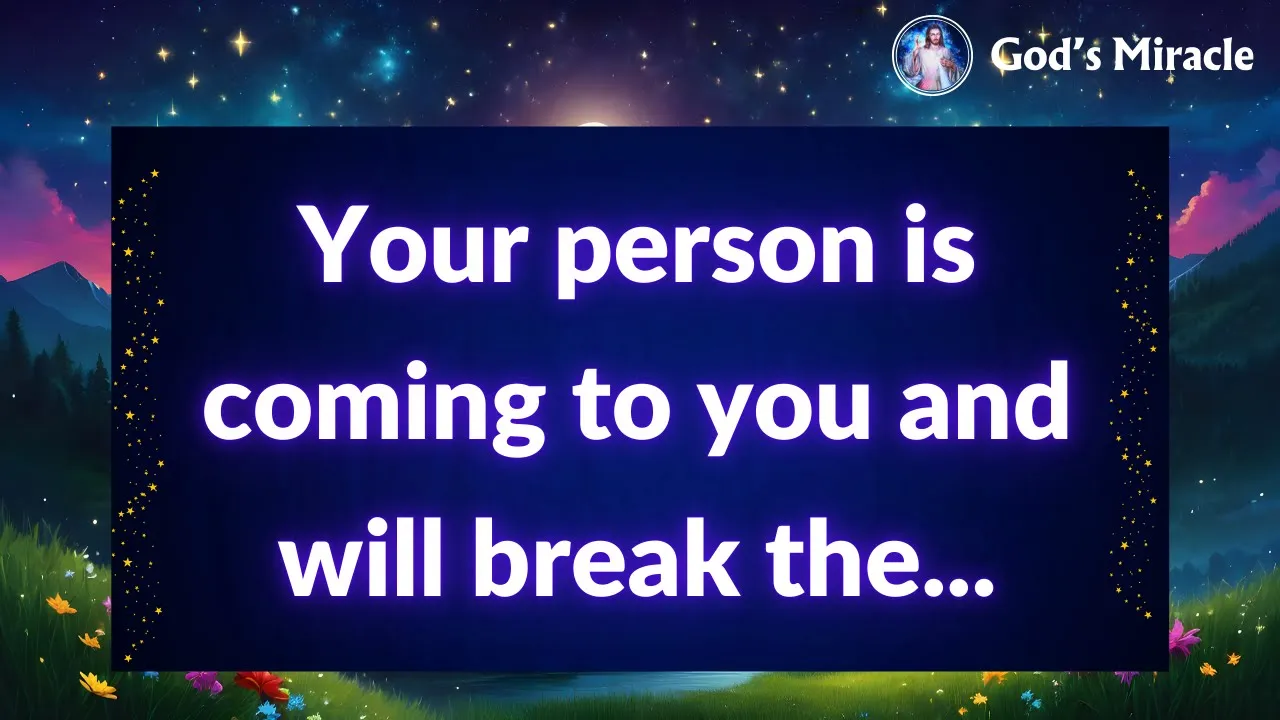 God's Miracle

Your person is coming to you and will break the...